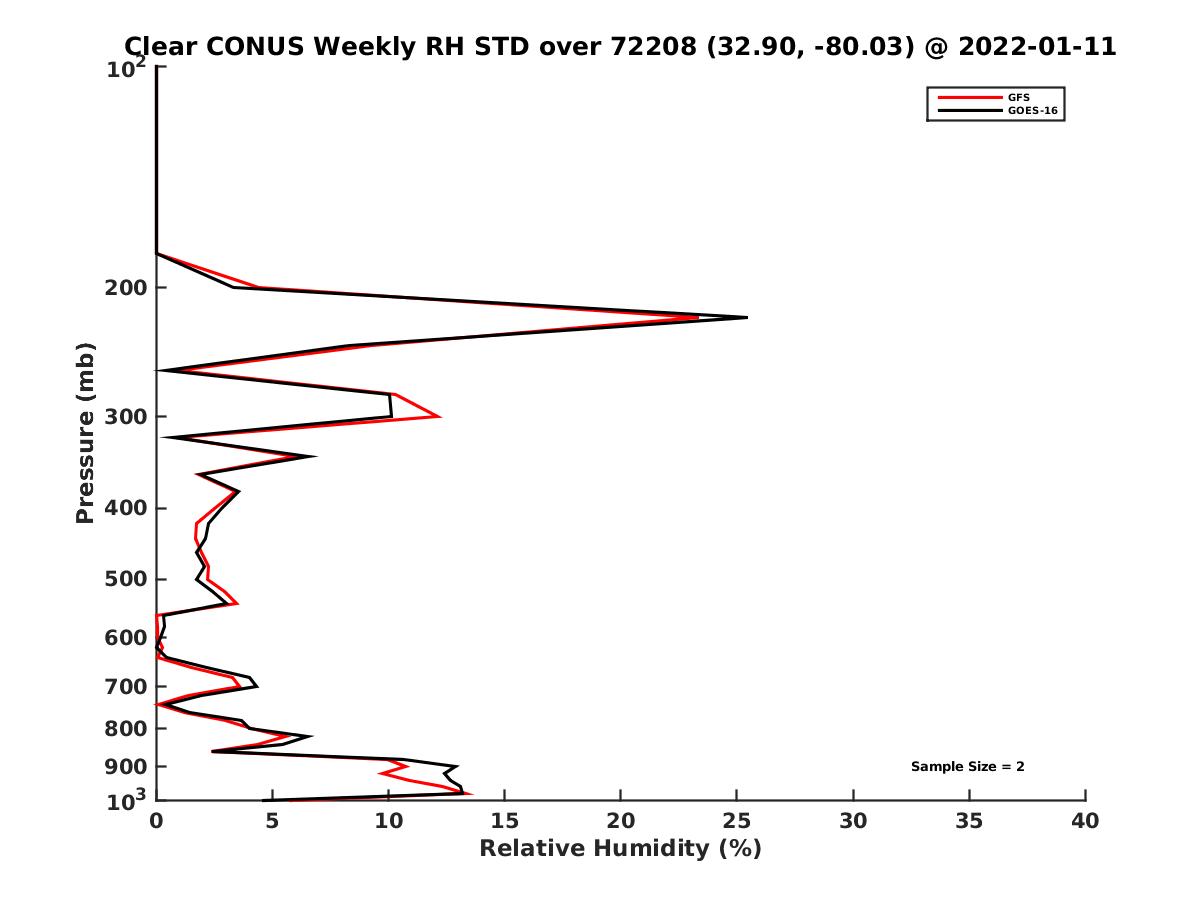 Clear CONUS Weekly RH STD over 72208 (32.90, -80.03) @ 2022-01-11

GFS
GOES-16

Pressure (mb)

$10^2$
200
300
400
500
600
700
800
900
$10^3$

Sample Size = 2

0
5
10
15
20
25
30
35
40

Relative Humidity (%)